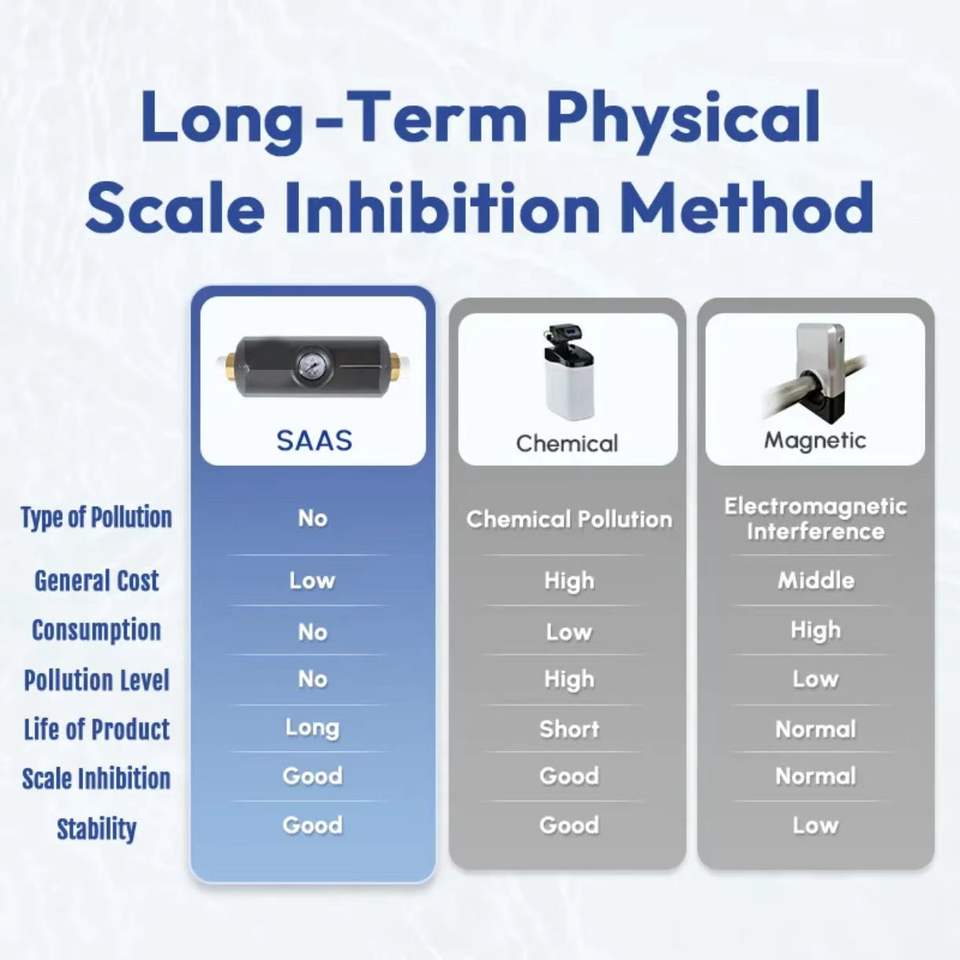 Long-Term Physical Scale Inhibition Method

| | SAAS | Chemical | Magnetic |
|---|---|---|---|
| Type of Pollution | No | Chemical Pollution | Electromagnetic Interference |
| General Cost | Low | High | Middle |
| Consumption | No | Low | High |
| Pollution Level | No | High | Low |
| Life of Product | Long | Short | Normal |
| Scale Inhibition | Good | Good | Normal |
| Stability | Good | Good | Low |